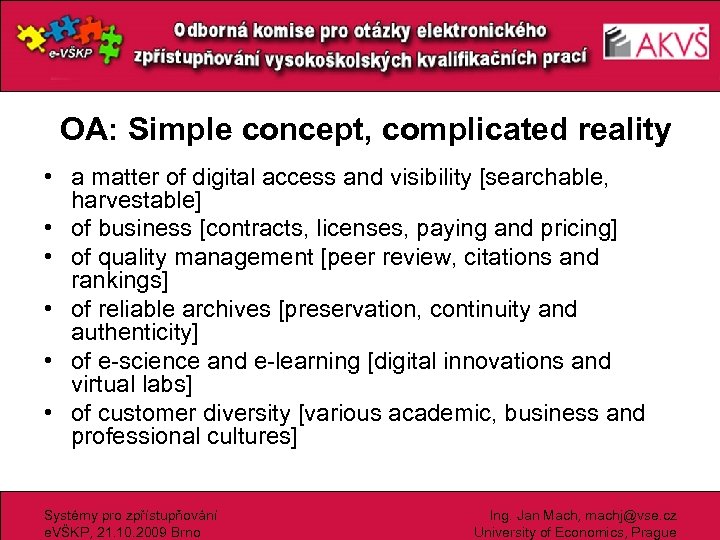 e-VŠKP

Odborná komise pro otázky elektronického zpřístupňování vysokoškolských kvalifikačních prací

AKVŠ

OA: Simple concept, complicated reality

• a matter of digital access and visibility [searchable, harvestable]
• of business [contracts, licenses, paying and pricing]
• of quality management [peer review, citations and rankings]
• of reliable archives [preservation, continuity and authenticity]
• of e-science and e-learning [digital innovations and virtual labs]
• of customer diversity [various academic, business and professional cultures]

Systémy pro zpřístupňování eVŠKP, 21.10.2009 Brno

Ing. Jan Mach, machj@vse.cz University of Economics, Prague